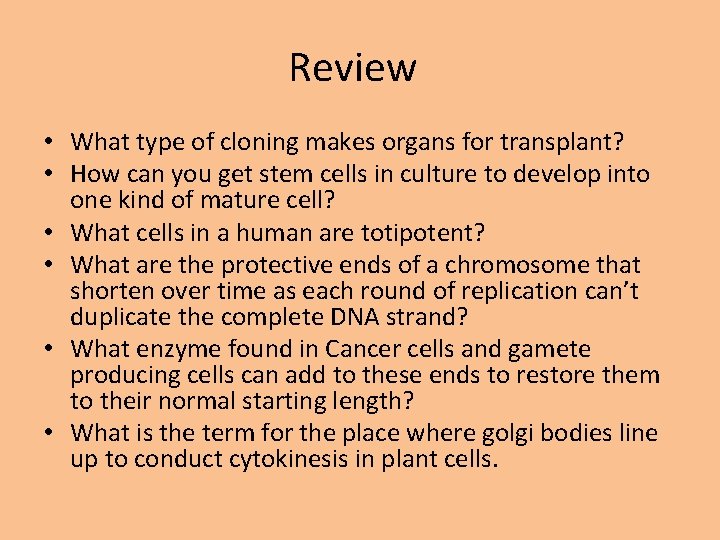 Review

• What type of cloning makes organs for transplant?
• How can you get stem cells in culture to develop into one kind of mature cell?
• What cells in a human are totipotent?
• What are the protective ends of a chromosome that shorten over time as each round of replication can't duplicate the complete DNA strand?
• What enzyme found in Cancer cells and gamete producing cells can add to these ends to restore them to their normal starting length?
• What is the term for the place where golgi bodies line up to conduct cytokinesis in plant cells.